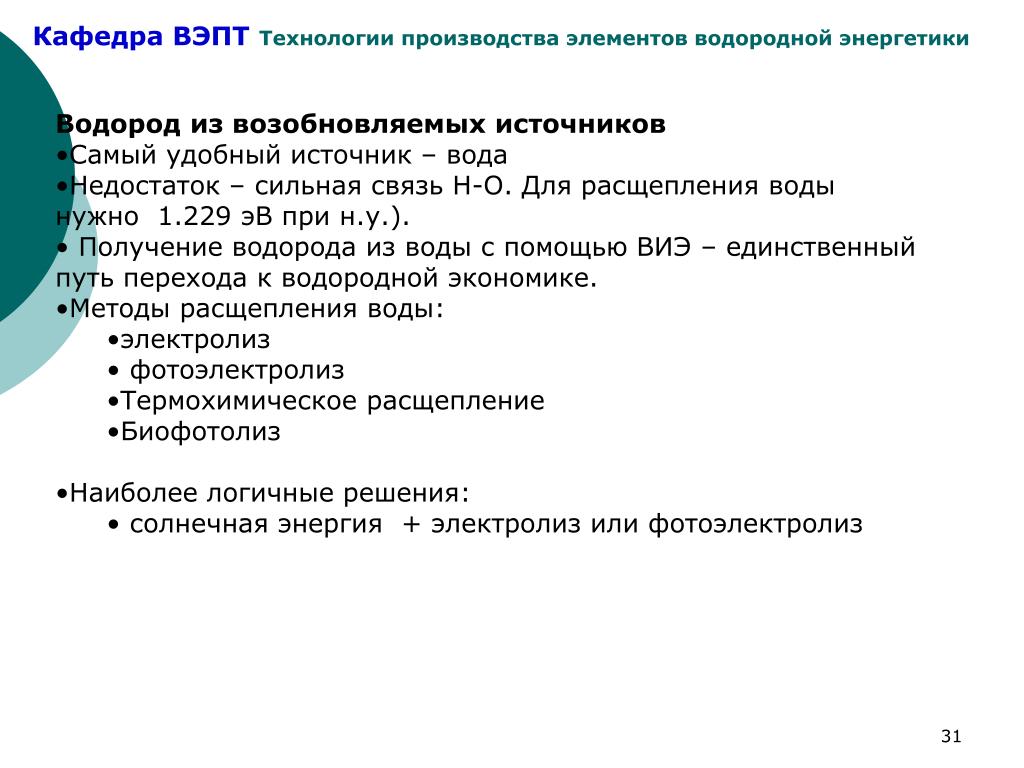 Кафедра ВЭПТ Технологии производства элементов водородной энергетики

Водород из возобновляемых источников
•Самый удобный источник – вода
•Недостаток – сильная связь Н-О. Для расщепления воды нужно 1.229 эВ при н.у.).
• Получение водорода из воды с помощью ВИЭ – единственный путь перехода к водородной экономике.
•Методы расщепления воды:
•электролиз
• фотоэлектролиз
•Термохимическое расщепление
•Биофотолиз

•Наиболее логичные решения:
• солнечная энергия + электролиз или фотоэлектролиз

31